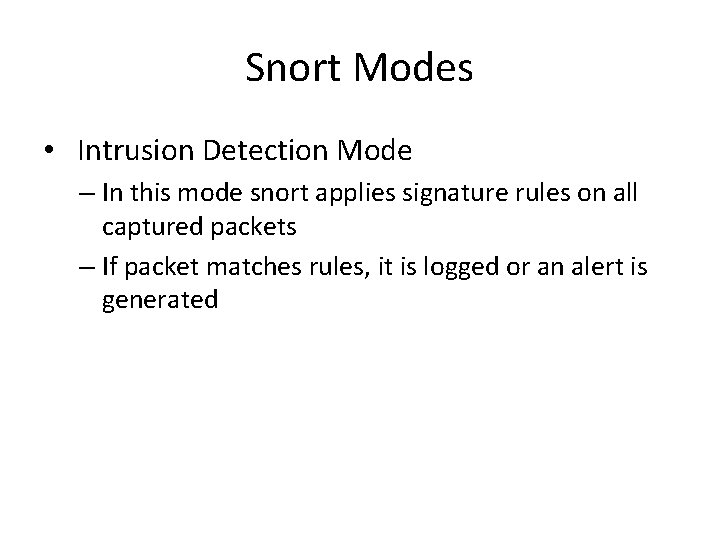 Snort Modes

• Intrusion Detection Mode
– In this mode snort applies signature rules on all captured packets
– If packet matches rules, it is logged or an alert is generated